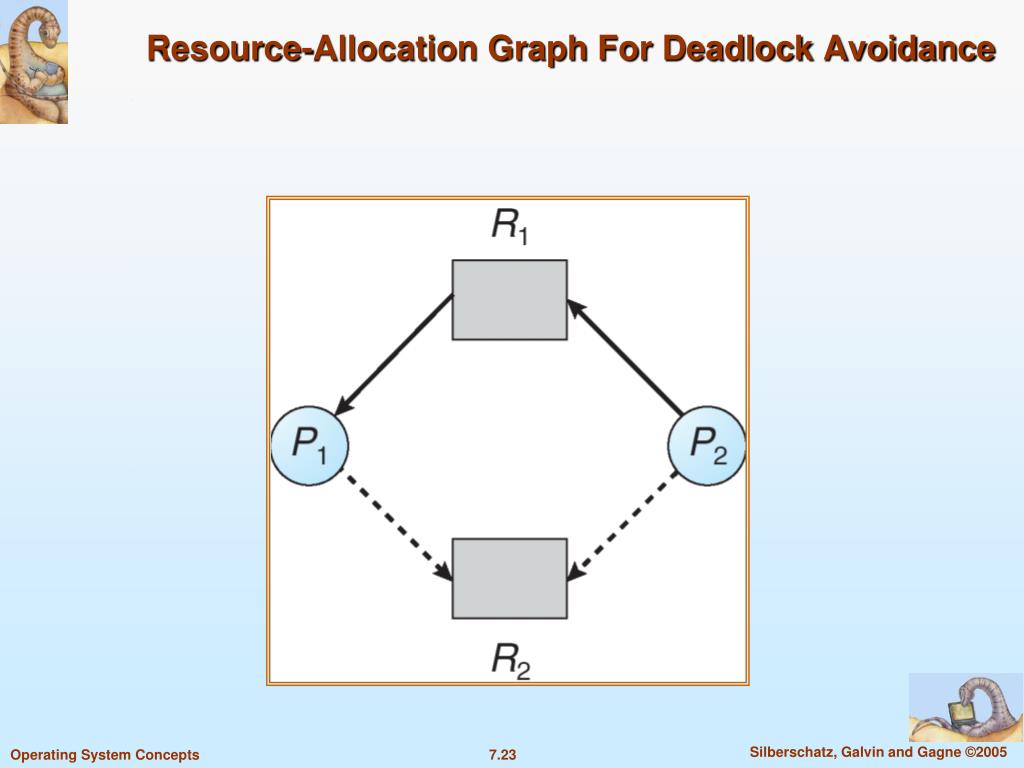 Resource-Allocation Graph For Deadlock Avoidance

$R_1$

$P_1$

$P_2$

$R_2$

Operating System Concepts

7.23

Silberschatz, Galvin and Gagne ©2005